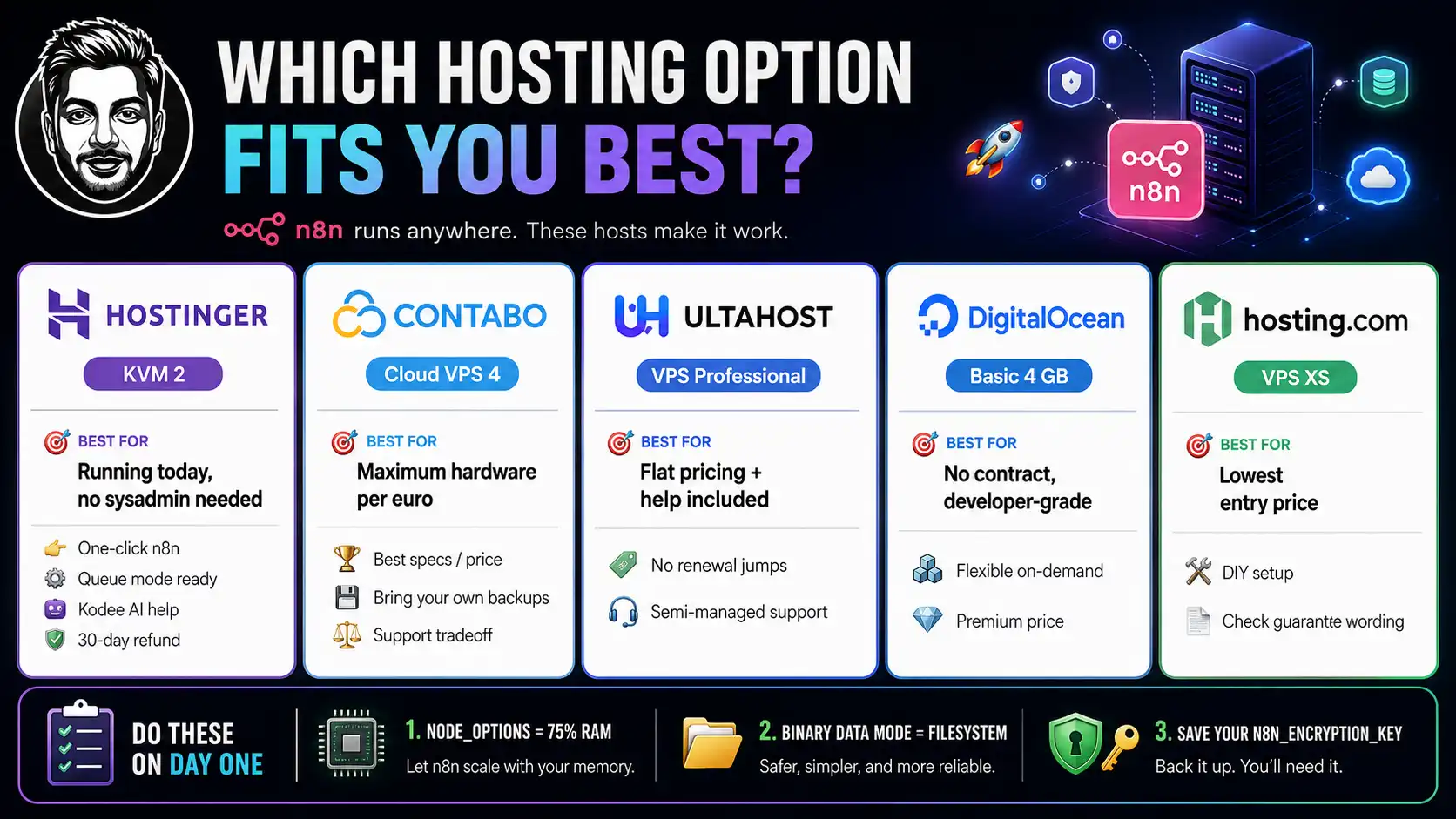 WHICH HOSTING OPTION
FITS YOU BEST?

n8n runs anywhere. These hosts make it work.

n8n

HOSTINGER
KVM 2
BEST FOR
Running today, no sysadmin needed
One-click n8n
Queue mode ready
Kodee AI help
30-day refund

CONTABO
Cloud VPS 4
BEST FOR
Maximum hardware per euro
Best specs / price
Bring your own backups
Support tradeoff

ULTAHOST
VPS Professional
BEST FOR
Flat pricing + help included
No renewal jumps
Semi-managed support

DigitalOcean
Basic 4 GB
BEST FOR
No contract, developer-grade
Flexible on-demand
Premium price

hosting.com
VPS XS
BEST FOR
Lowest entry price
DIY setup
Check guarantte wording

DO THESE ON DAY ONE

1. NODE_OPTIONS = 75% RAM
Let n8n scale with your memory.

2. BINARY DATA MODE = FILESYSTEM
Safer, simpler, and more reliable.

3. SAVE YOUR N8N_ENCRYPTION_KEY
Back it up. You'll need it.